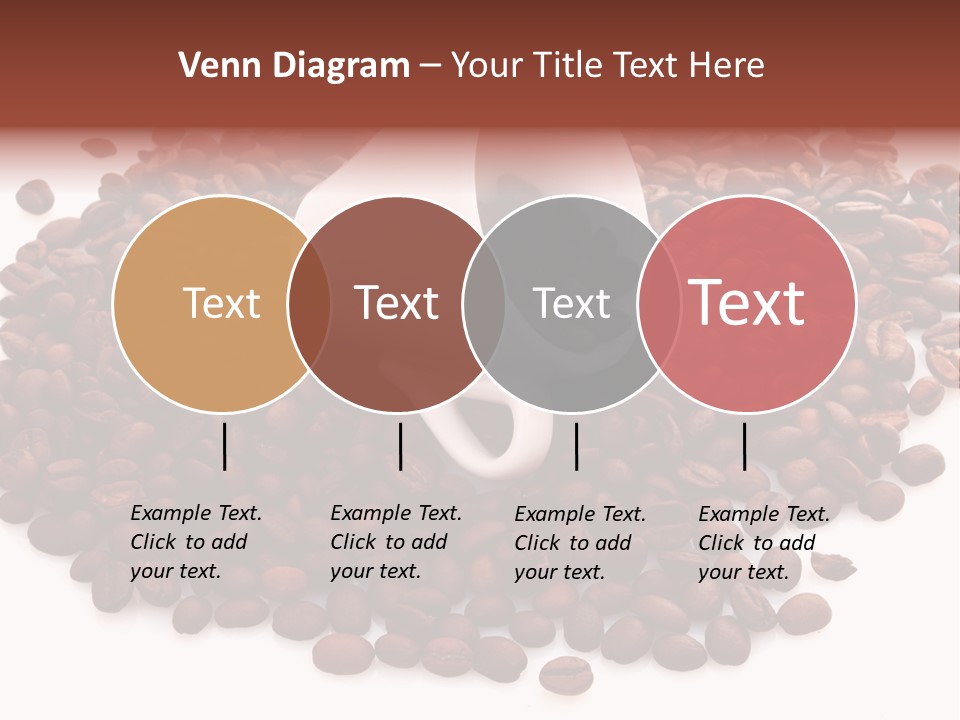 Venn Diagram – Your Title Text Here

Text

Text

Text

Text

Example Text. Click to add your text.

Example Text. Click to add your text.

Example Text. Click to add your text.

Example Text. Click to add your text.